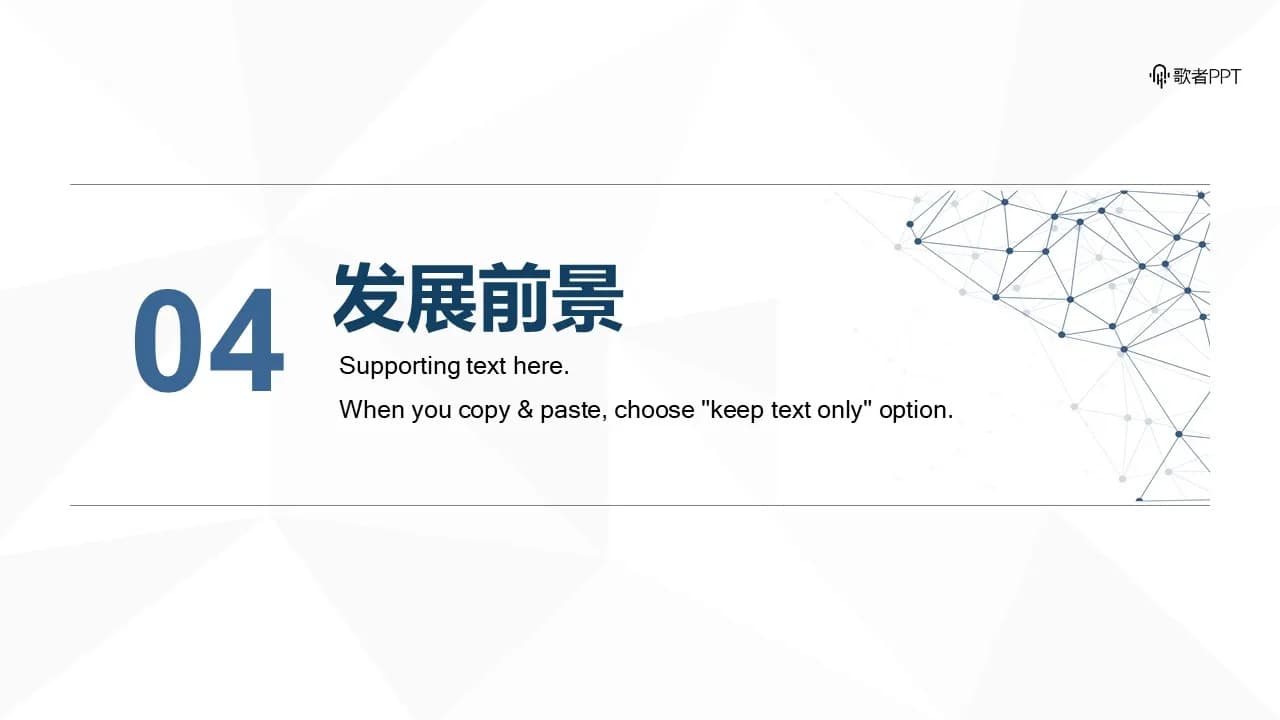 歌者PPT

04

发展前景

Supporting text here.

When you copy & paste, choose "keep text only" option.